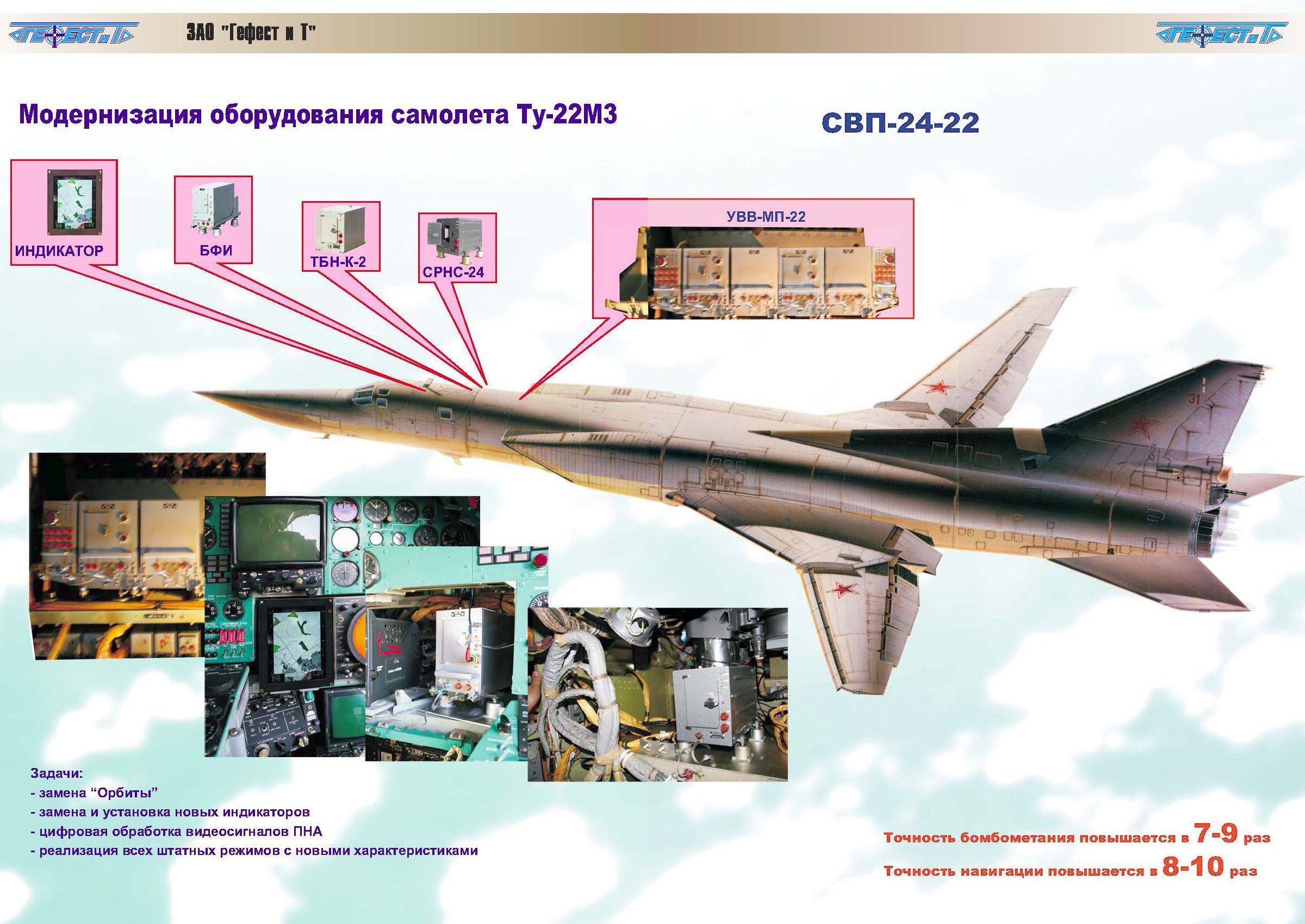 ГЕФЕСТ и Т

ЗАО "Гефест и Т"

ГЕФЕСТ и Т

Модернизация оборудования самолета Ту-22М3

СВП-24-22

ИНДИКАТОР

БФИ

ТБН-К-2

СРНС-24

УВВ-МП-22

31

Задачи:
- замена “Орбиты”
- замена и установка новых индикаторов
- цифровая обработка видеосигналов ПНА
- реализация всех штатных режимов с новыми характеристиками

Точность бомбометания повышается в 7-9 раз

Точность навигации повышается в 8-10 раз